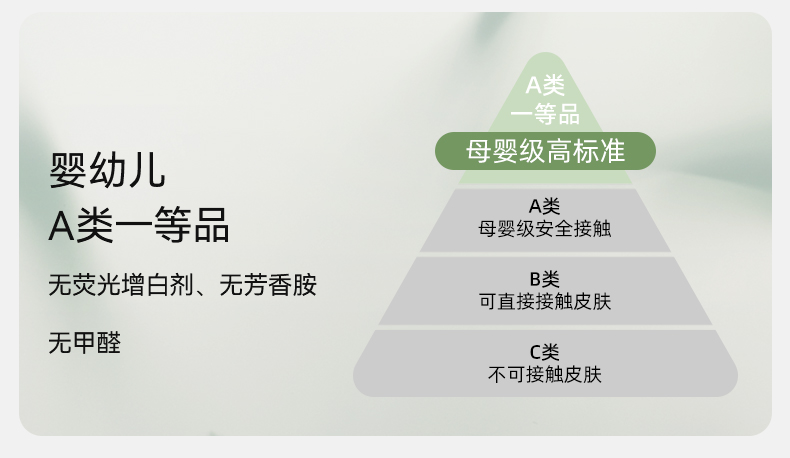 婴幼儿
A类一等品

无荧光增白剂、无芳香胺

无甲醛

A类
一等品

母婴级高标准

A类
母婴级安全接触

B类
可直接接触皮肤

C类
不可接触皮肤